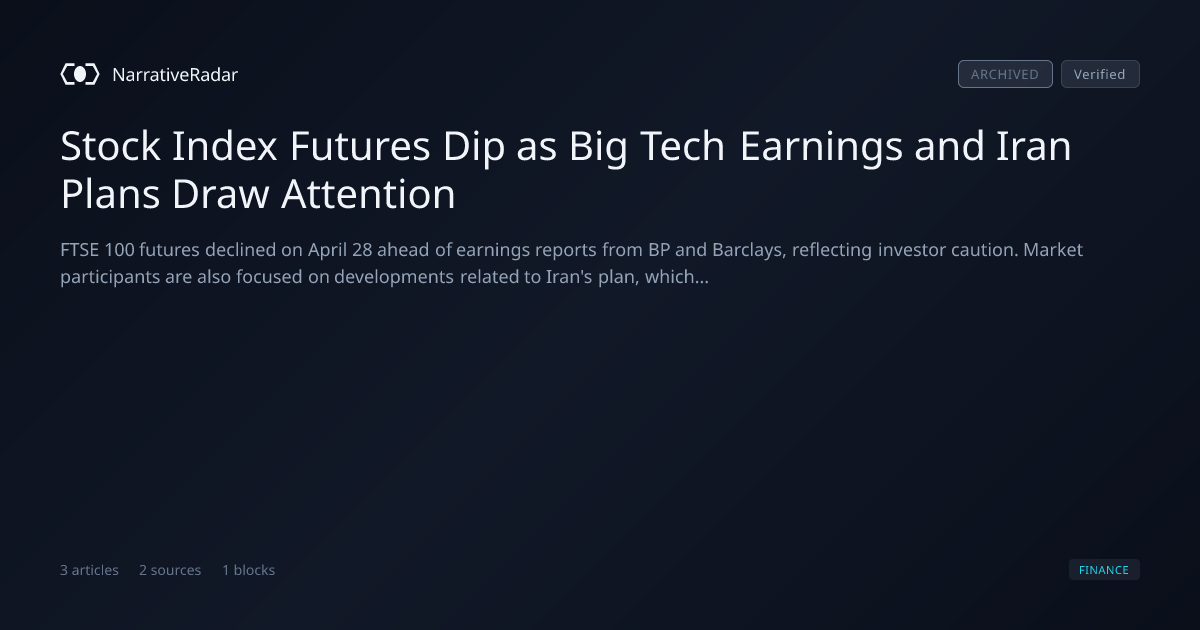 NarrativeRadar

ARCHIVED Verified

Stock Index Futures Dip as Big Tech Earnings and Iran Plans Draw Attention

FTSE 100 futures declined on April 28 ahead of earnings reports from BP and Barclays, reflecting investor caution. Market participants are also focused on developments related to Iran's plan, which...

3 articles 2 sources 1 blocks

FINANCE